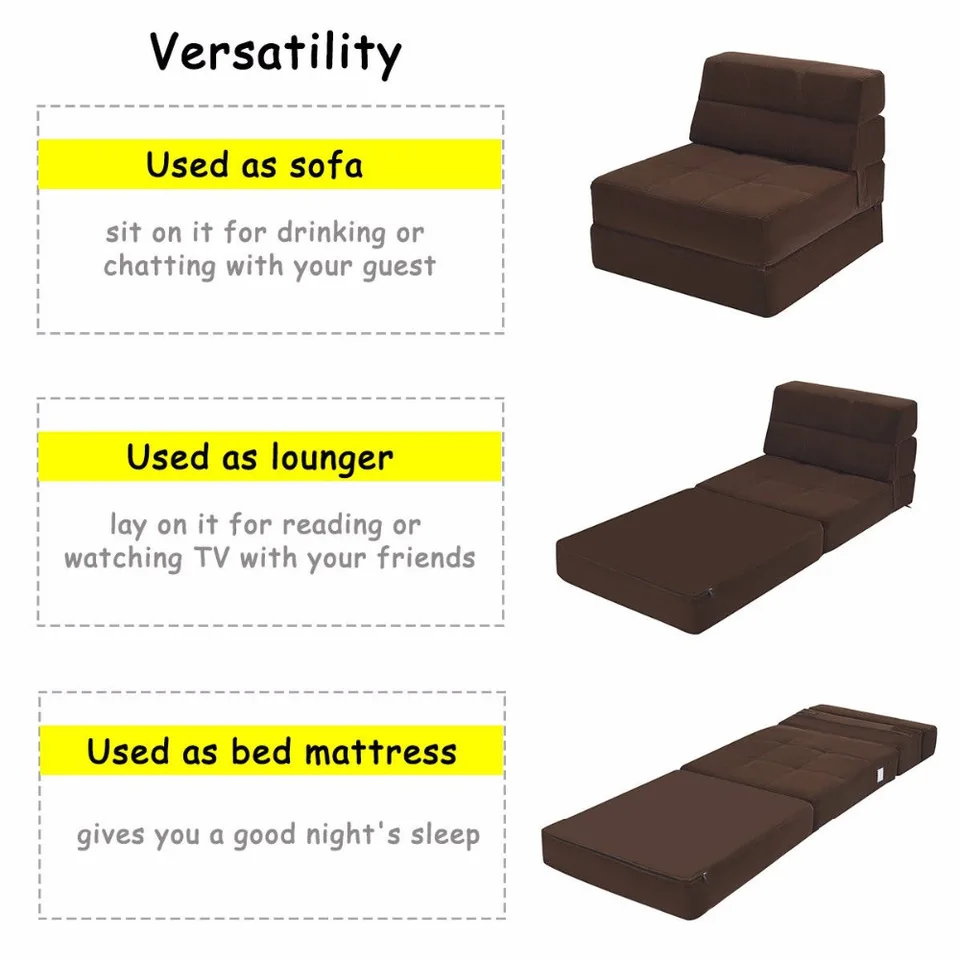 Versatility

Used as sofa

sit on it for drinking or chatting with your guest

Used as lounger

lay on it for reading or watching TV with your friends

Used as bed mattress

gives you a good night's sleep